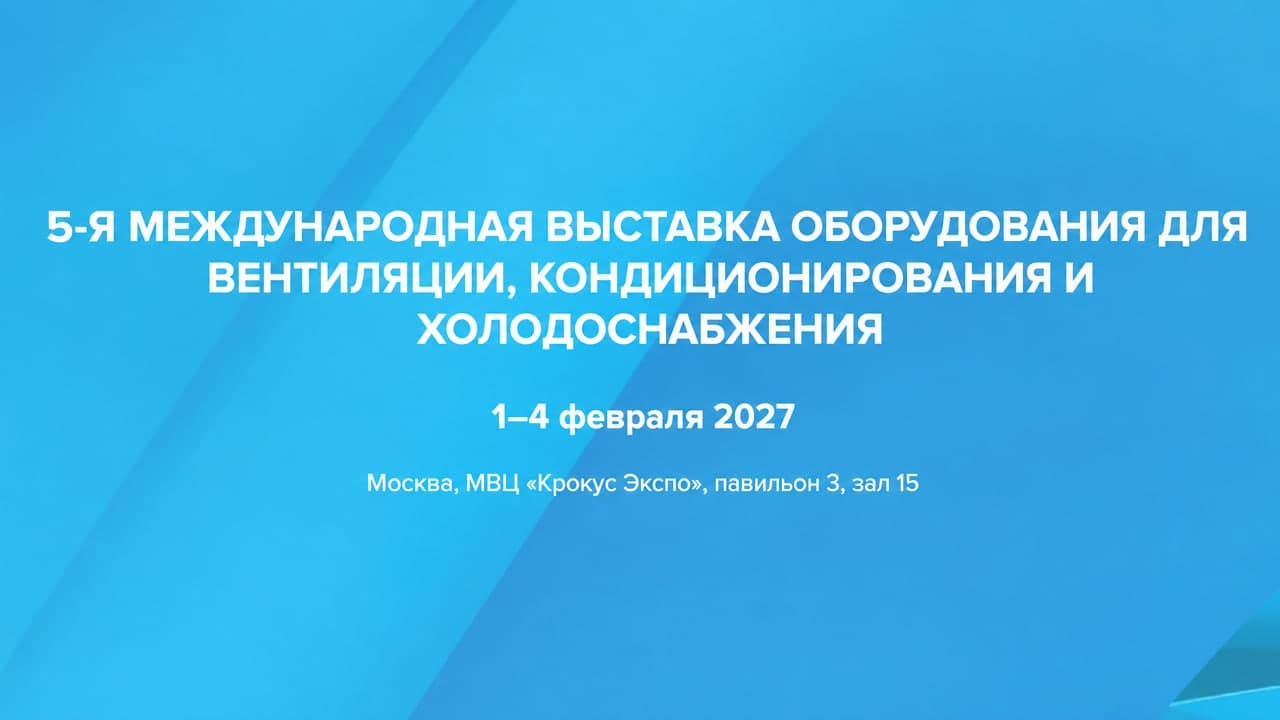 5-Я МЕЖДУНАРОДНАЯ ВЫСТАВКА ОБОРУДОВАНИЯ ДЛЯ ВЕНТИЛЯЦИИ, КОНДИЦИОНИРОВАНИЯ И ХОЛОДОСНАБЖЕНИЯ

1–4 февраля 2027

Москва, МВЦ «Крокус Экспо», павильон 3, зал 15